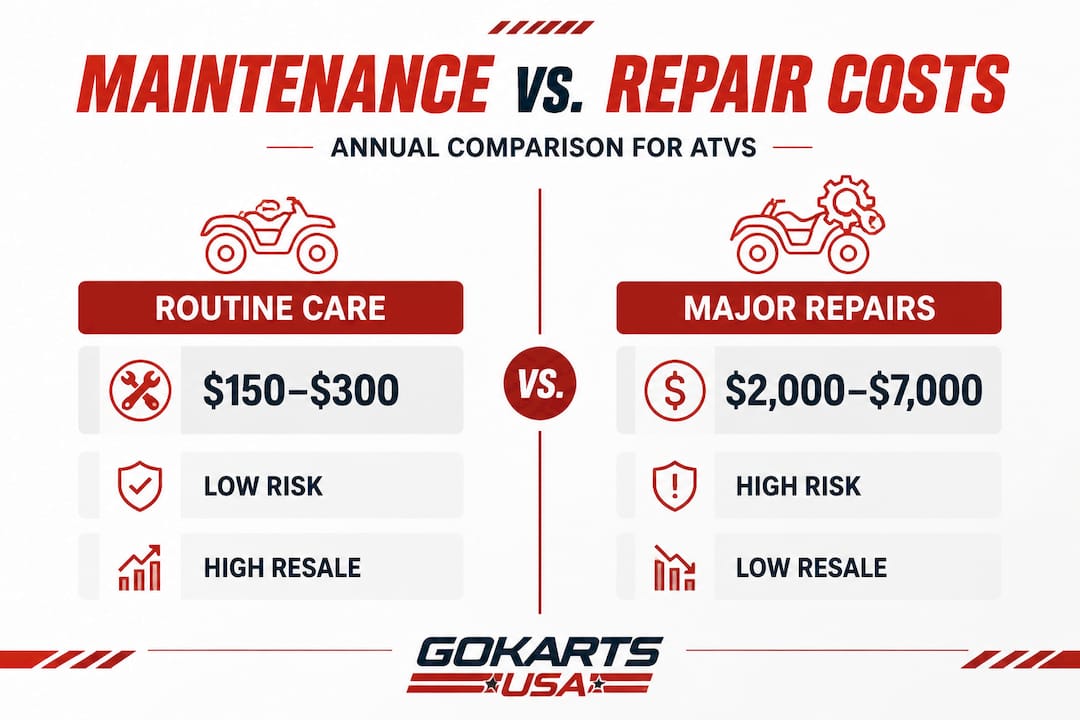 MAINTENANCE VS. REPAIR COSTS

ANNUAL COMPARISON FOR ATVS

ROUTINE CARE

$150–$300

LOW RISK

HIGH RESALE

VS.

MAJOR REPAIRS

$2,000–$7,000

HIGH RISK

LOW RESALE

GOKARTS USA